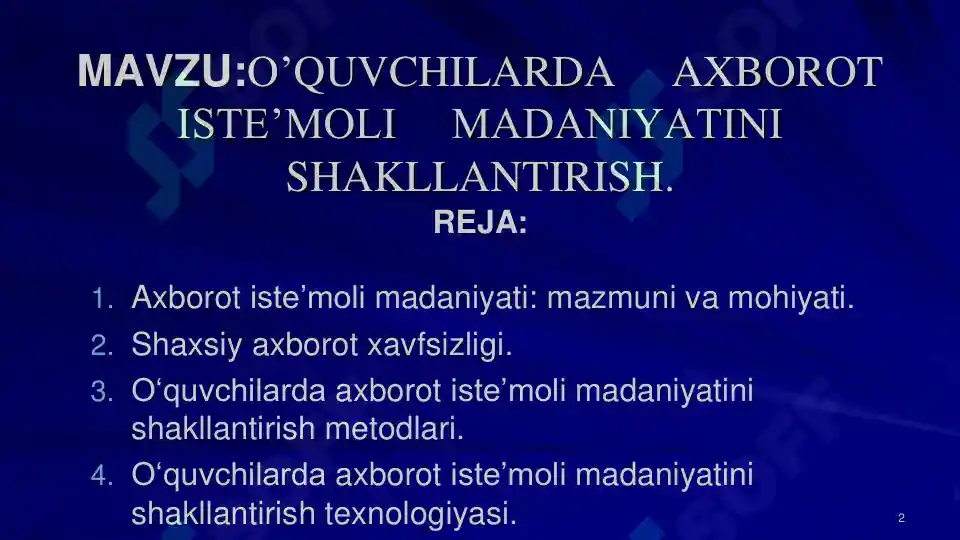 MAVZU:O’QUVCHILARDA AXBOROT ISTE’MOLI MADANIYATINI SHAKLLANTIRISH.
REJA:

1. Axborot iste’moli madaniyati: mazmuni va mohiyati.
2. Shaxsiy axborot xavfsizligi.
3. O‘quvchilarda axborot iste’moli madaniyatini shakllantirish metodlari.
4. O‘quvchilarda axborot iste’moli madaniyatini shakllantirish texnologiyasi.

2